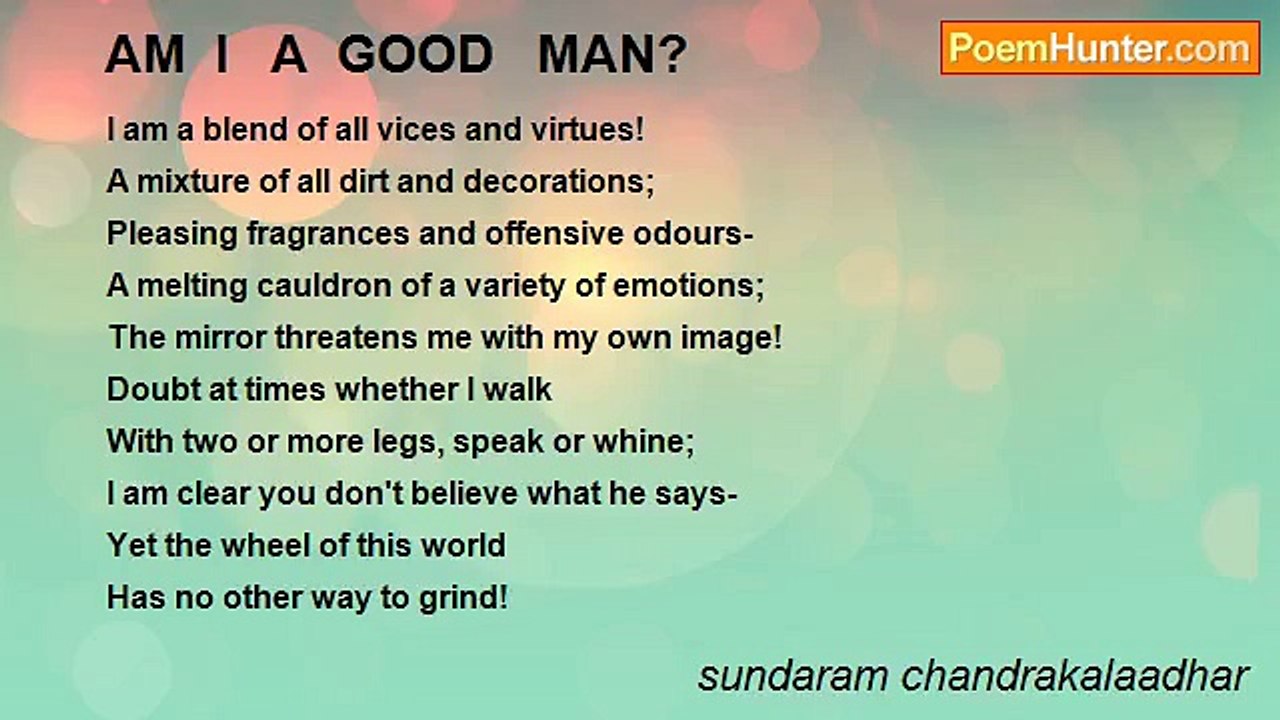 AM I A GOOD MAN?

PoemHunter.com

I am a blend of all vices and virtues!
A mixture of all dirt and decorations;
Pleasing fragrances and offensive odours-
A melting cauldron of a variety of emotions;
The mirror threatens me with my own image!
Doubt at times whether I walk
With two or more legs, speak or whine;
I am clear you don't believe what he says-
Yet the wheel of this world
Has no other way to grind!

sundaram chandrakalaadhar